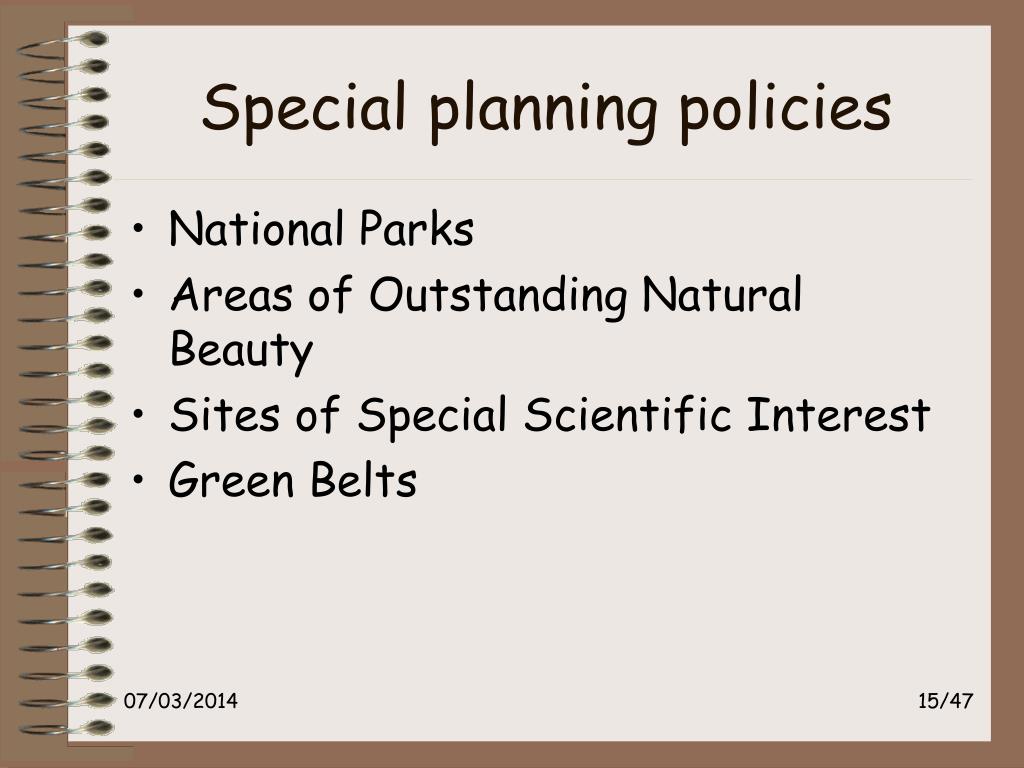 Special planning policies

• National Parks
• Areas of Outstanding Natural Beauty
• Sites of Special Scientific Interest
• Green Belts

07/03/2014

15/47